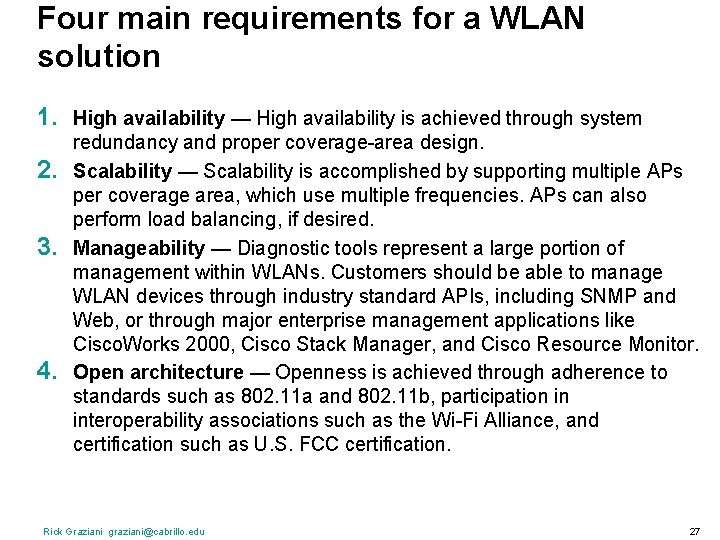 Four main requirements for a WLAN solution

1. High availability — High availability is achieved through system redundancy and proper coverage-area design.
2. Scalability — Scalability is accomplished by supporting multiple APs per coverage area, which use multiple frequencies. APs can also perform load balancing, if desired.
3. Manageability — Diagnostic tools represent a large portion of management within WLANs. Customers should be able to manage WLAN devices through industry standard APIs, including SNMP and Web, or through major enterprise management applications like CiscoWorks 2000, Cisco Stack Manager, and Cisco Resource Monitor.
4. Open architecture — Openness is achieved through adherence to standards such as 802.11a and 802.11b, participation in interoperability associations such as the Wi-Fi Alliance, and certification such as U.S. FCC certification.

Rick Graziani graziani@cabrillo.edu

27